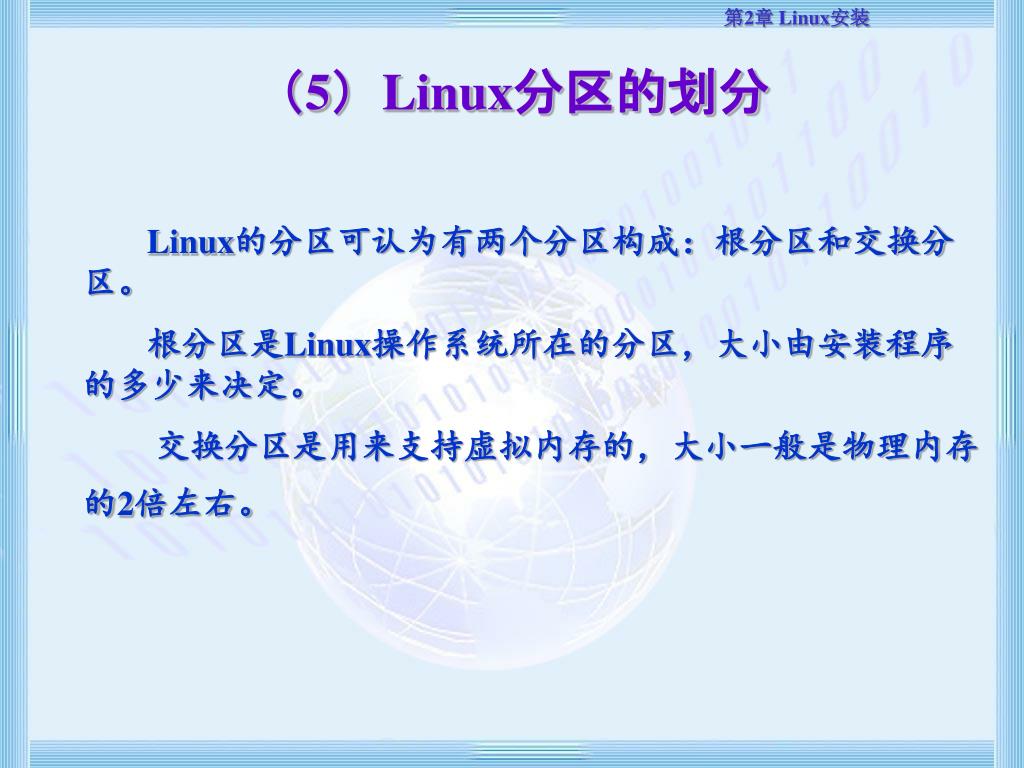 第2章 Linux安装

（5）Linux分区的划分

Linux的分区可认为有两个分区构成：根分区和交换分区。

根分区是Linux操作系统所在的分区，大小由安装程序的多少来决定。

交换分区是用来支持虚拟内存的，大小一般是物理内存的2倍左右。